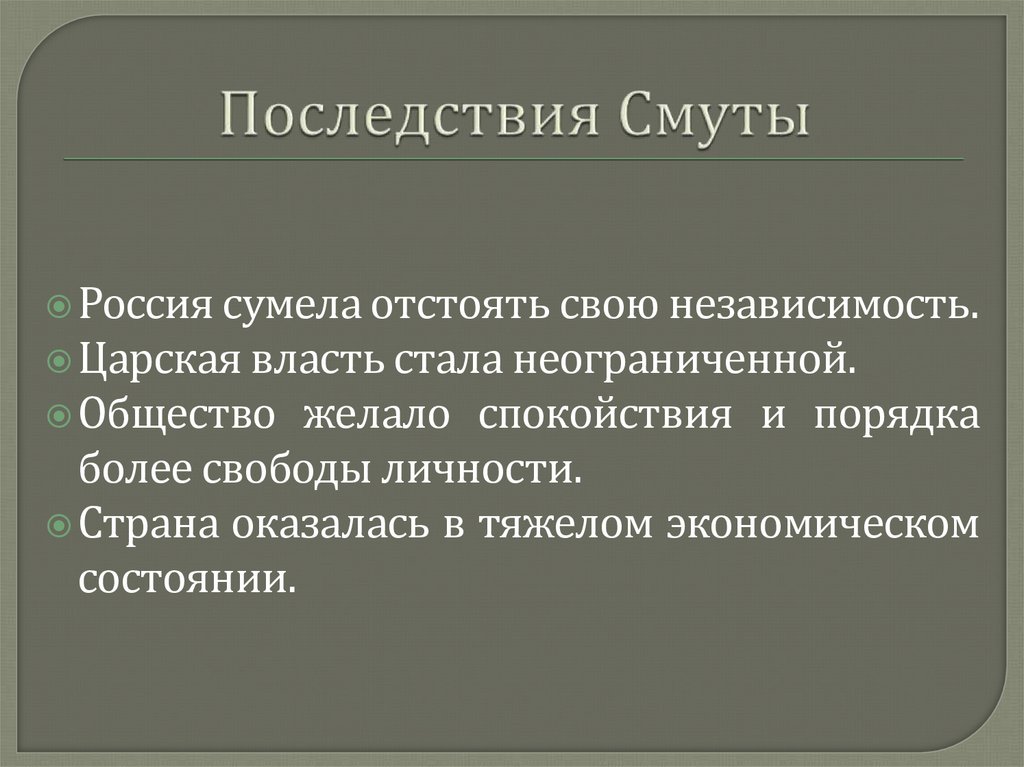 Последствия Смуты

Россия сумела отстоять свою независимость.
Царская власть стала неограниченной.
Общество желало спокойствия и порядка более свободы личности.
Страна оказалась в тяжелом экономическом состоянии.